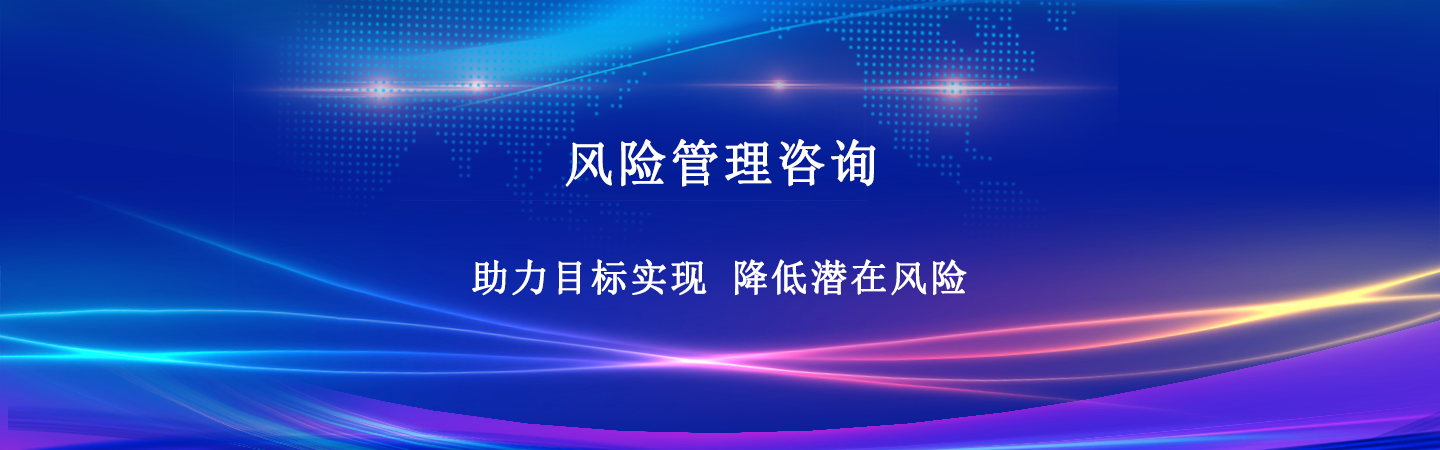 风险管理咨询

助力目标实现 降低潜在风险